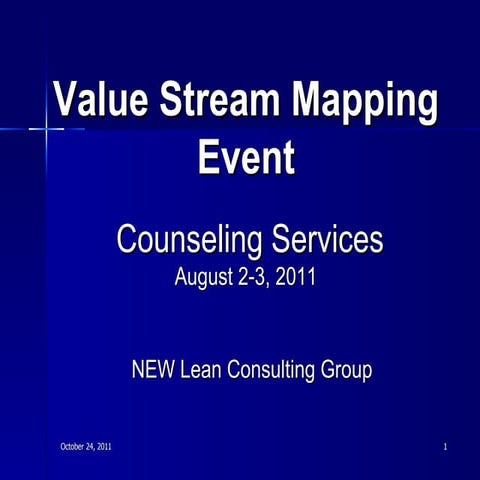 Value Stream Mapping Event

Counseling Services
August 2-3, 2011

NEW Lean Consulting Group

October 24, 2011

1